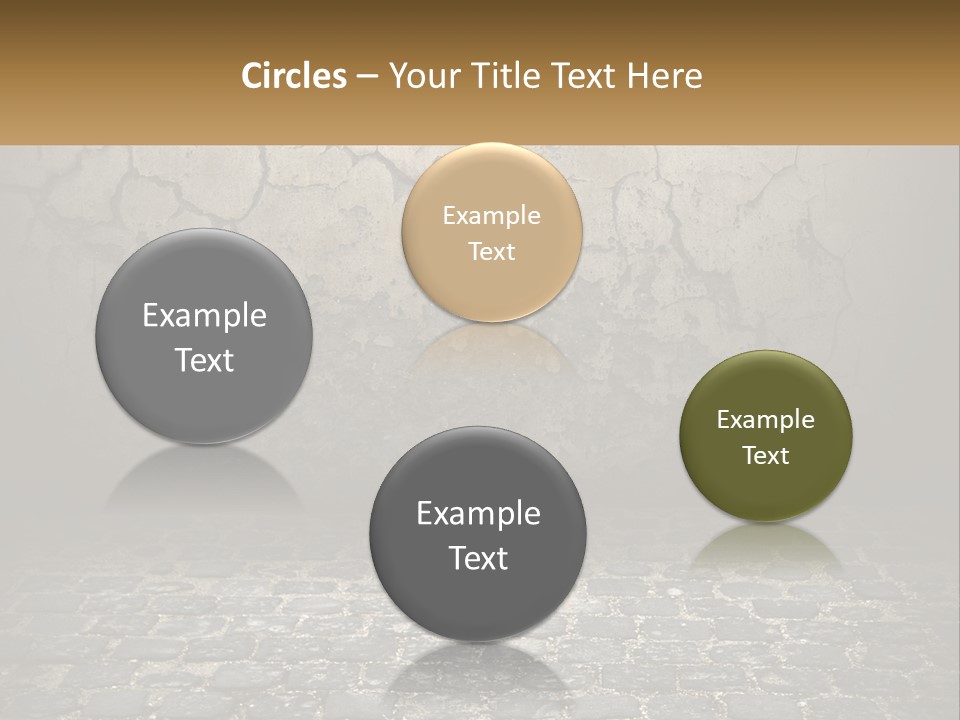 Circles – Your Title Text Here

Example Text

Example Text

Example Text

Example Text